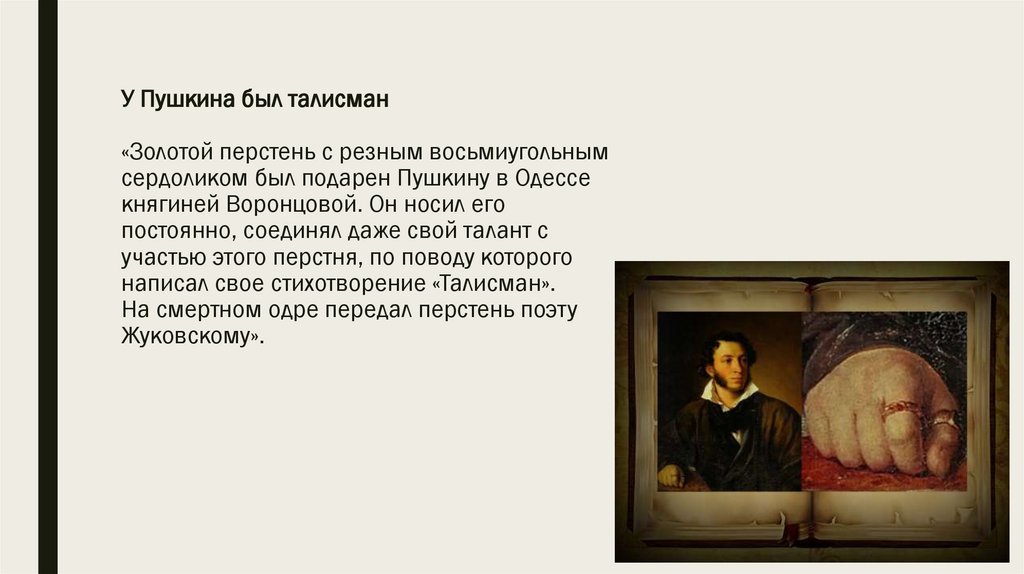 У Пушкина был талисман

«Золотой перстень с резным восьмиугольным сердоликом был подарен Пушкину в Одессе княгиней Воронцовой. Он носил его постоянно, соединял даже свой талант с участью этого перстня, по поводу которого написал свое стихотворение «Талисман». На смертном одре передал перстень поэту Жуковскому».